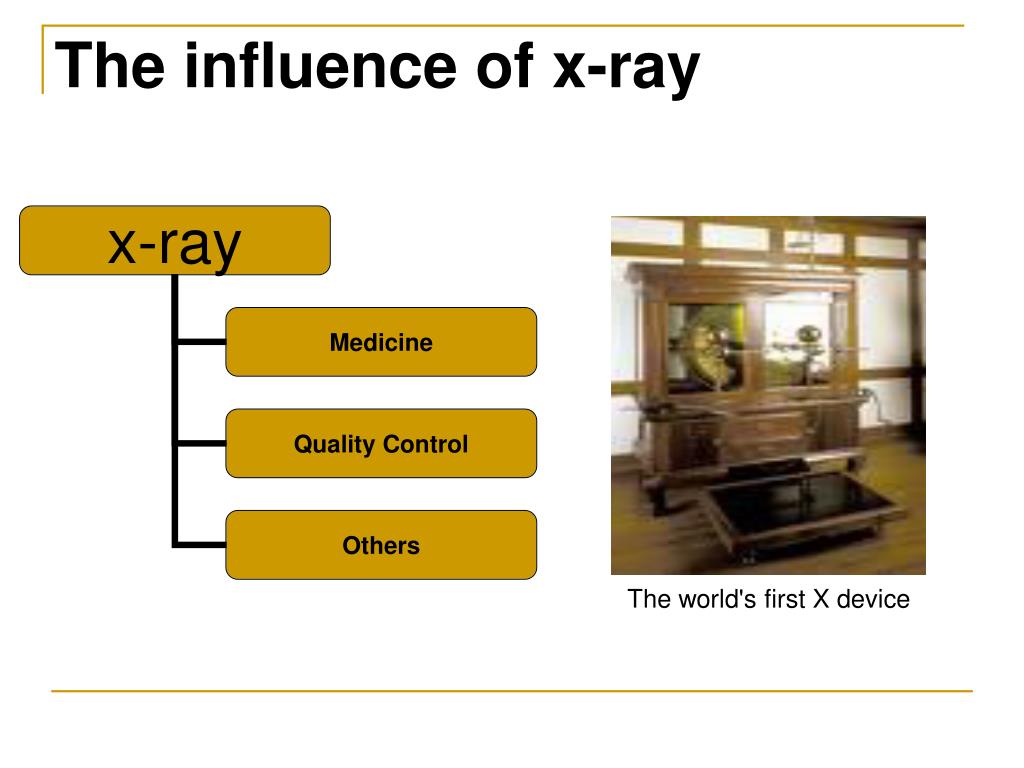 The influence of x-ray

x-ray

Medicine

Quality Control

Others

The world's first X device